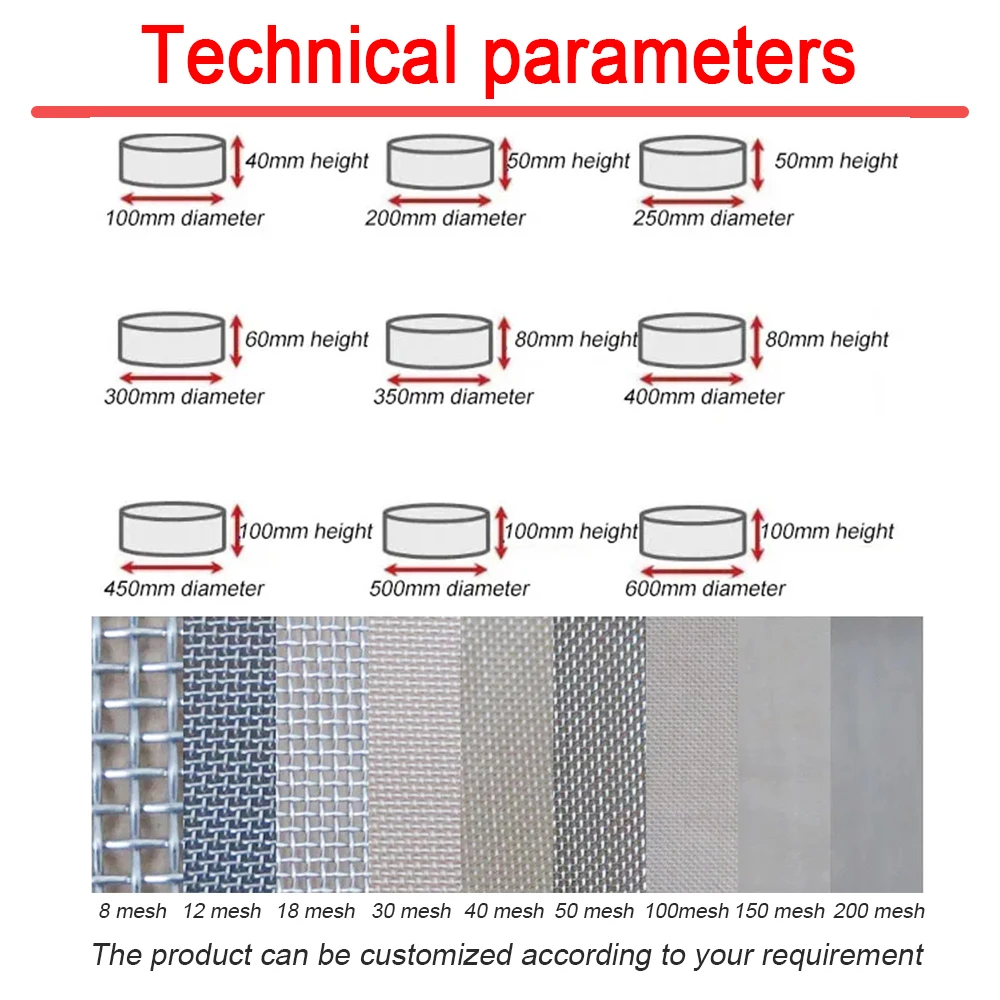 Technical parameters

40mm height
100mm diameter

50mm height
200mm diameter

50mm height
250mm diameter

60mm height
300mm diameter

80mm height
350mm diameter

80mm height
400mm diameter

100mm height
450mm diameter

100mm height
500mm diameter

100mm height
600mm diameter

8 mesh 12 mesh 18 mesh 30 mesh 40 mesh 50 mesh 100mesh 150 mesh 200 mesh

The product can be customized according to your requirement